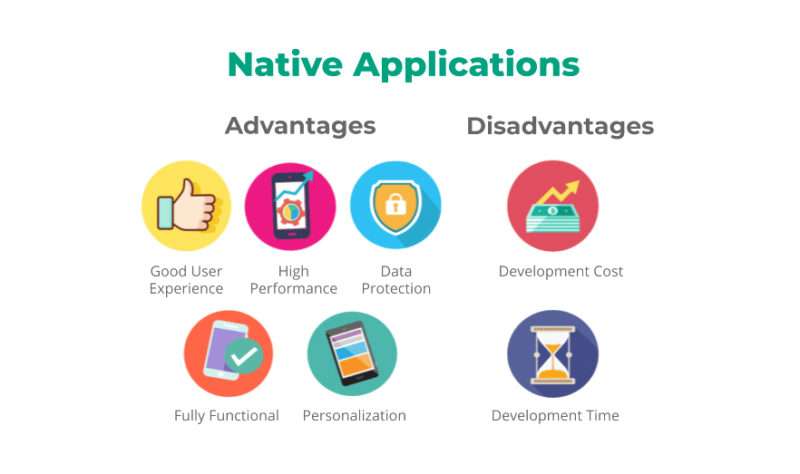 Native Applications

Advantages

Good User Experience

High Performance

Data Protection

Fully Functional

Personalization

Disadvantages

Development Cost

Development Time